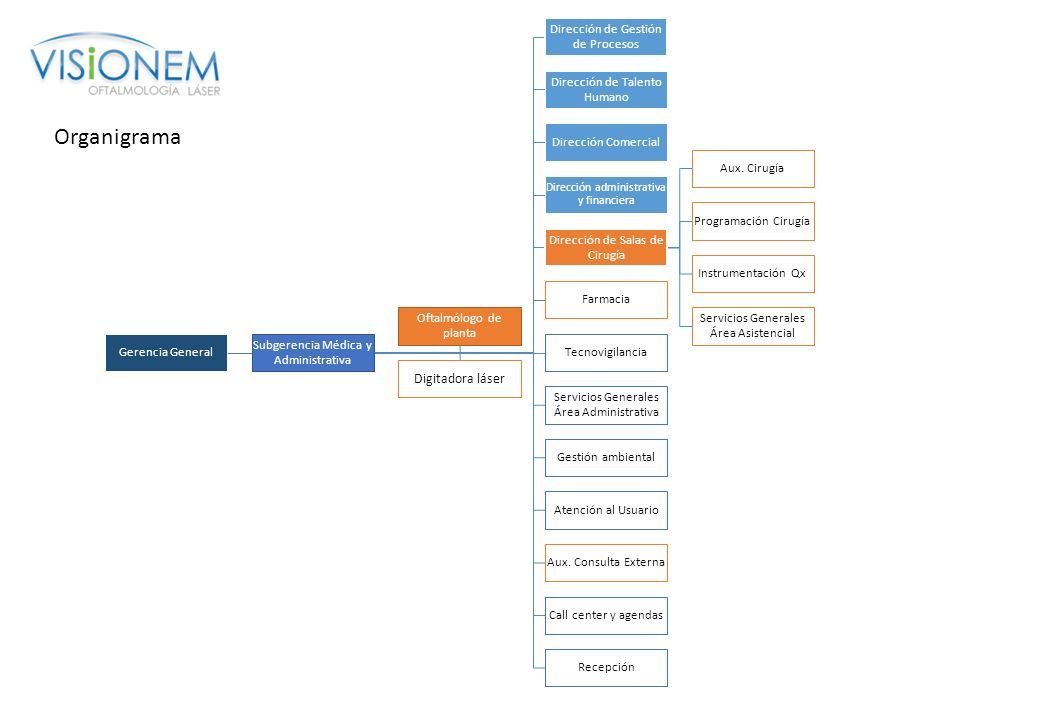 VISIONEM
OFTALMOLOGÍA LÁSER

Organigrama

Gerencia General

Subgerencia Médica y Administrativa

Oftalmólogo de planta

Digitadora láser

Dirección de Gestión de Procesos

Dirección de Talento Humano

Dirección Comercial

Dirección administrativa y financiera

Dirección de Salas de Cirugía

Farmacia

Tecnovigilancia

Servicios Generales Área Administrativa

Gestión ambiental

Atención al Usuario

Aux. Consulta Externa

Call center y agendas

Recepción

Aux. Cirugía

Programación Cirugía

Instrumentación Qx

Servicios Generales Área Asistencial